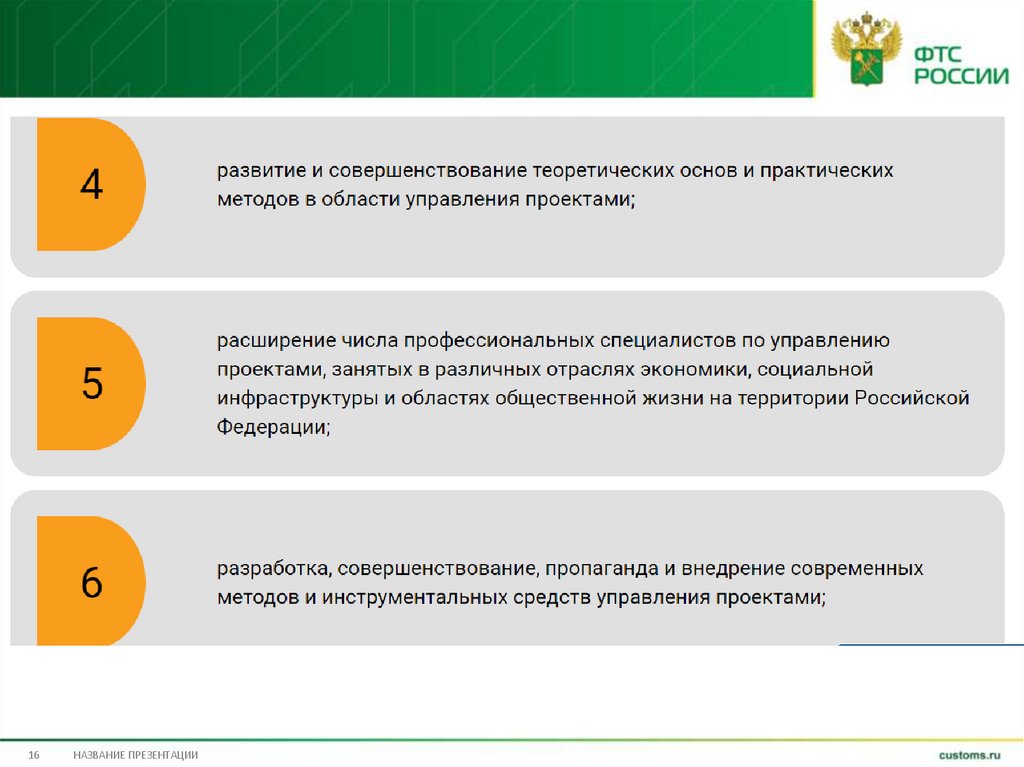 ФТС РОССИИ

4

развитие и совершенствование теоретических основ и практических методов в области управления проектами;

5

расширение числа профессиональных специалистов по управлению проектами, занятых в различных отраслях экономики, социальной инфраструктуры и областях общественной жизни на территории Российской Федерации;

6

разработка, совершенствование, пропаганда и внедрение современных методов и инструментальных средств управления проектами;

16 НАЗВАНИЕ ПРЕЗЕНТАЦИИ

customs.ru